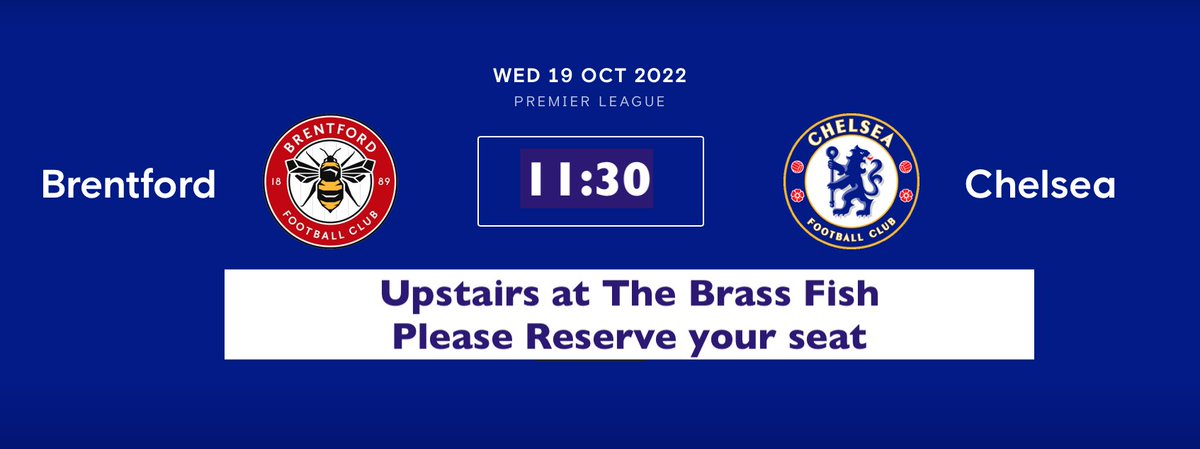 WED 19 OCT 2022
PREMIER LEAGUE

Brentford

BRENTFORD
18 89
FOOTBALL CLUB

11:30

CHELSEA
FOOTBALL CLUB

Chelsea

Upstairs at The Brass Fish
Please Reserve your seat